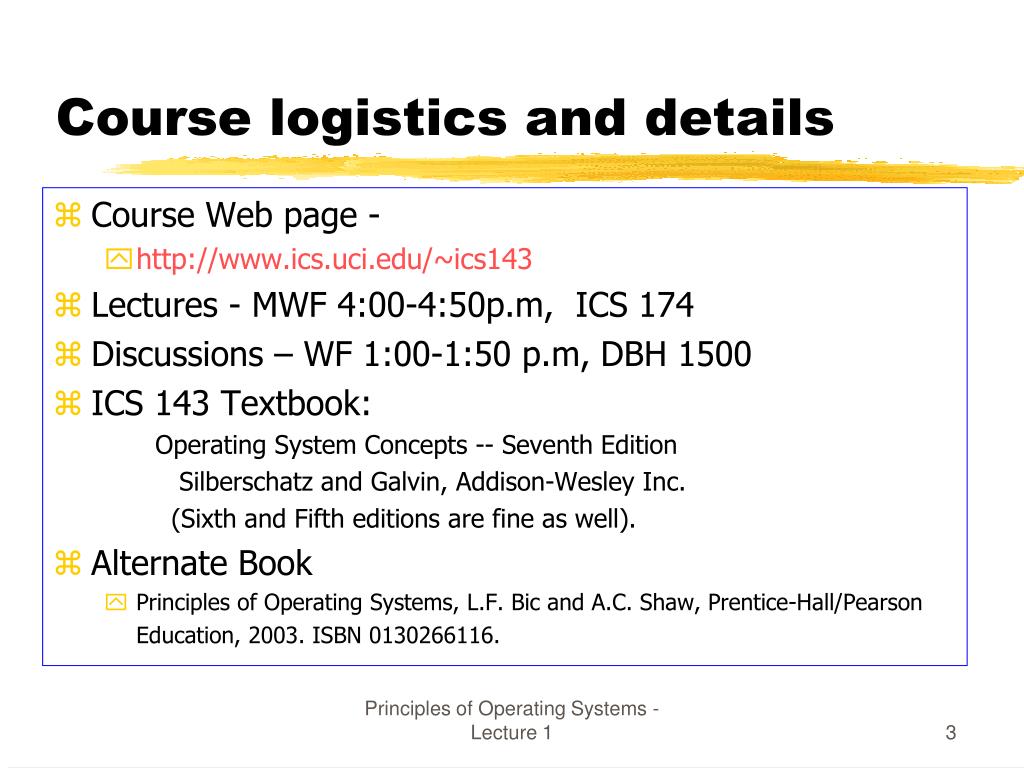 Course logistics and details

Course Web page -

http://www.ics.uci.edu/~ics143

Lectures - MWF 4:00-4:50p.m, ICS 174

Discussions – WF 1:00-1:50 p.m, DBH 1500

ICS 143 Textbook:

Operating System Concepts -- Seventh Edition
Silberschatz and Galvin, Addison-Wesley Inc.
(Sixth and Fifth editions are fine as well).

Alternate Book

Principles of Operating Systems, L.F. Bic and A.C. Shaw, Prentice-Hall/Pearson Education, 2003. ISBN 0130266116.

Principles of Operating Systems - Lecture 1

3